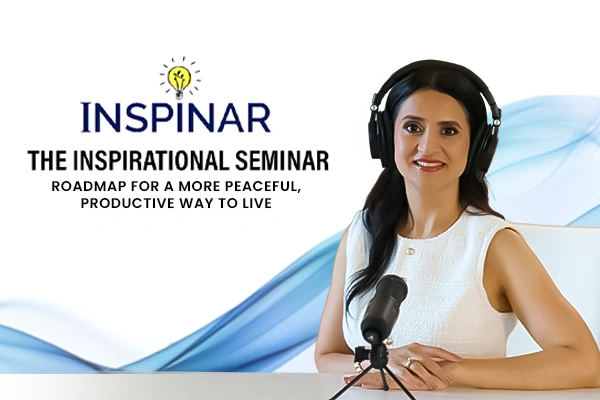 INSPINAR

THE INSPIRATIONAL SEMINAR

ROADMAP FOR A MORE PEACEFUL, PRODUCTIVE WAY TO LIVE